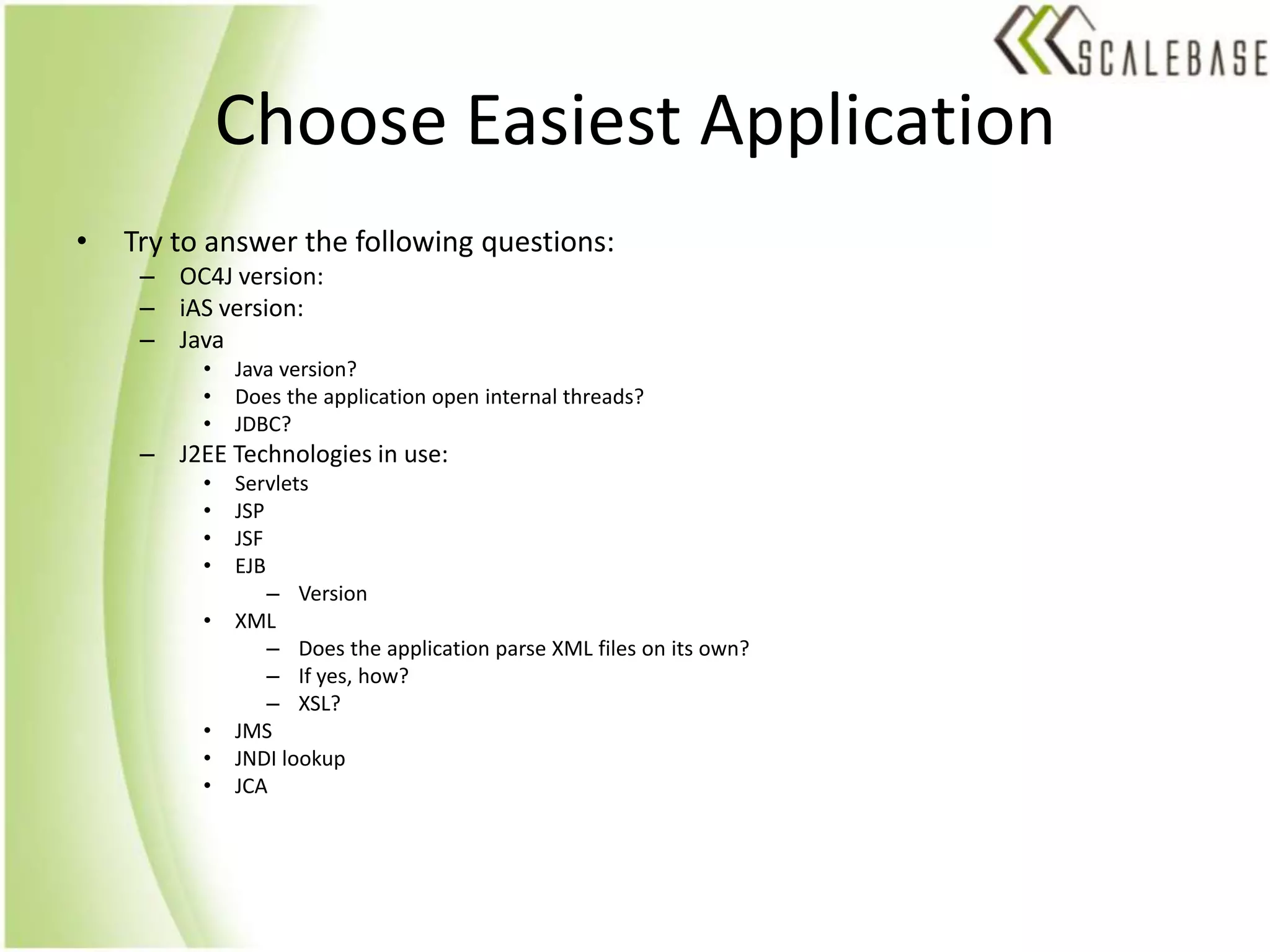 SCALEBASE

Choose Easiest Application

• Try to answer the following questions:
  – OC4J version:
  – iAS version:
  – Java
    • Java version?
    • Does the application open internal threads?
    • JDBC?
  – J2EE Technologies in use:
    • Servlets
    • JSP
    • JSF
    • EJB
      – Version
    • XML
      – Does the application parse XML files on its own?
      – If yes, how?
      – XSL?
    • JMS
    • JNDI lookup
    • JCA